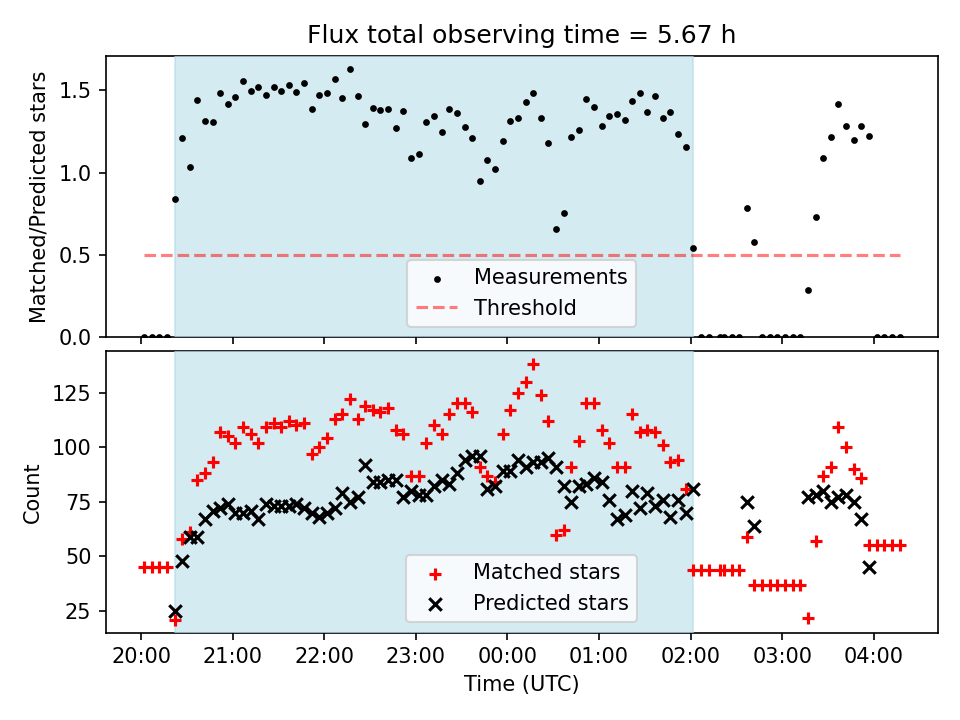 Flux total observing time = 5.67 h

Matched/Predicted stars

1.5
1.0
0.5
0.0

Measurements
Threshold

Count

125
100
75
50
25

Matched stars
Predicted stars

20:00 21:00 22:00 23:00 00:00 01:00 02:00 03:00 04:00

Time (UTC)